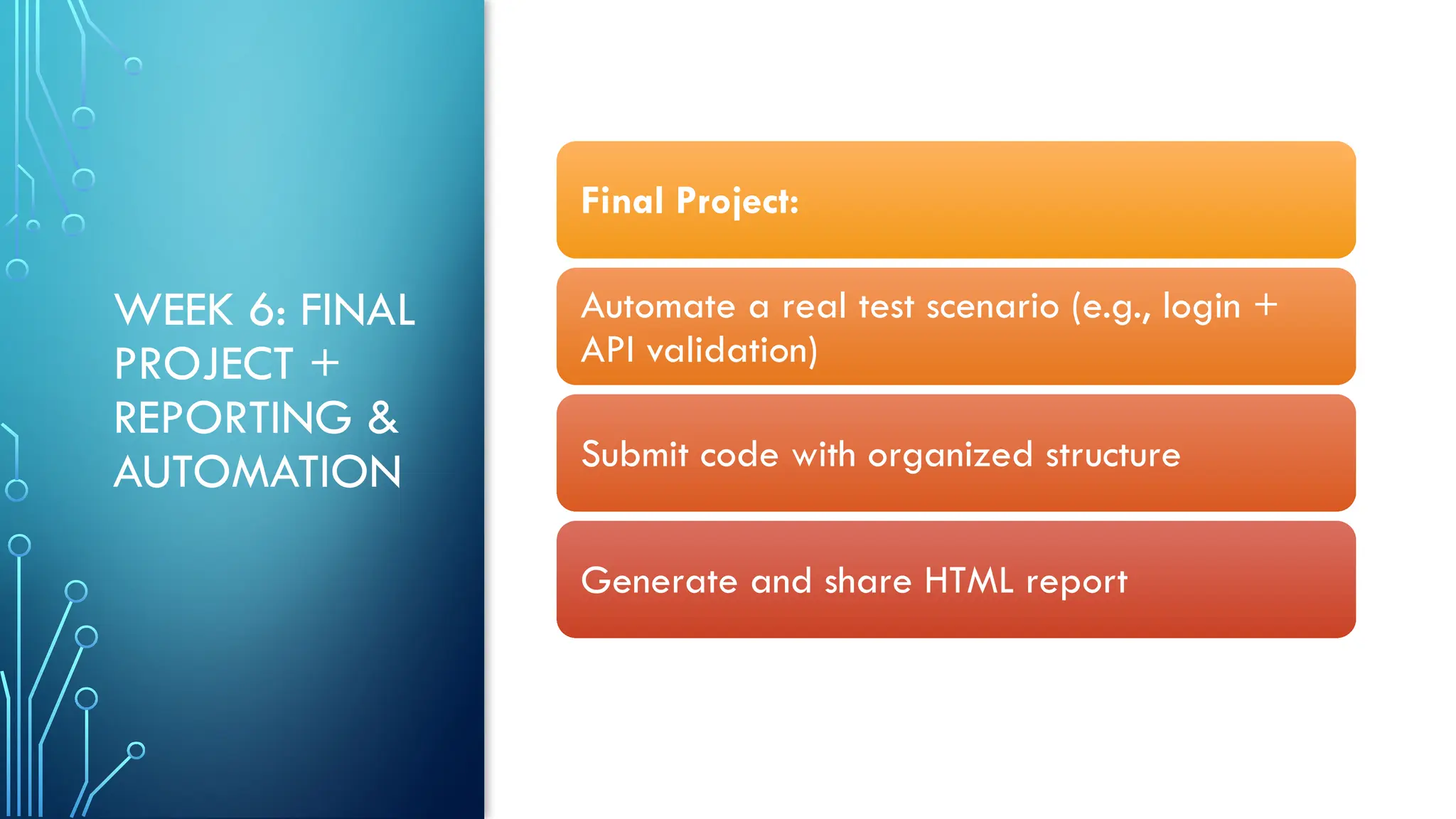 WEEK 6: FINAL PROJECT + REPORTING & AUTOMATION

Final Project:

Automate a real test scenario (e.g., login + API validation)

Submit code with organized structure

Generate and share HTML report